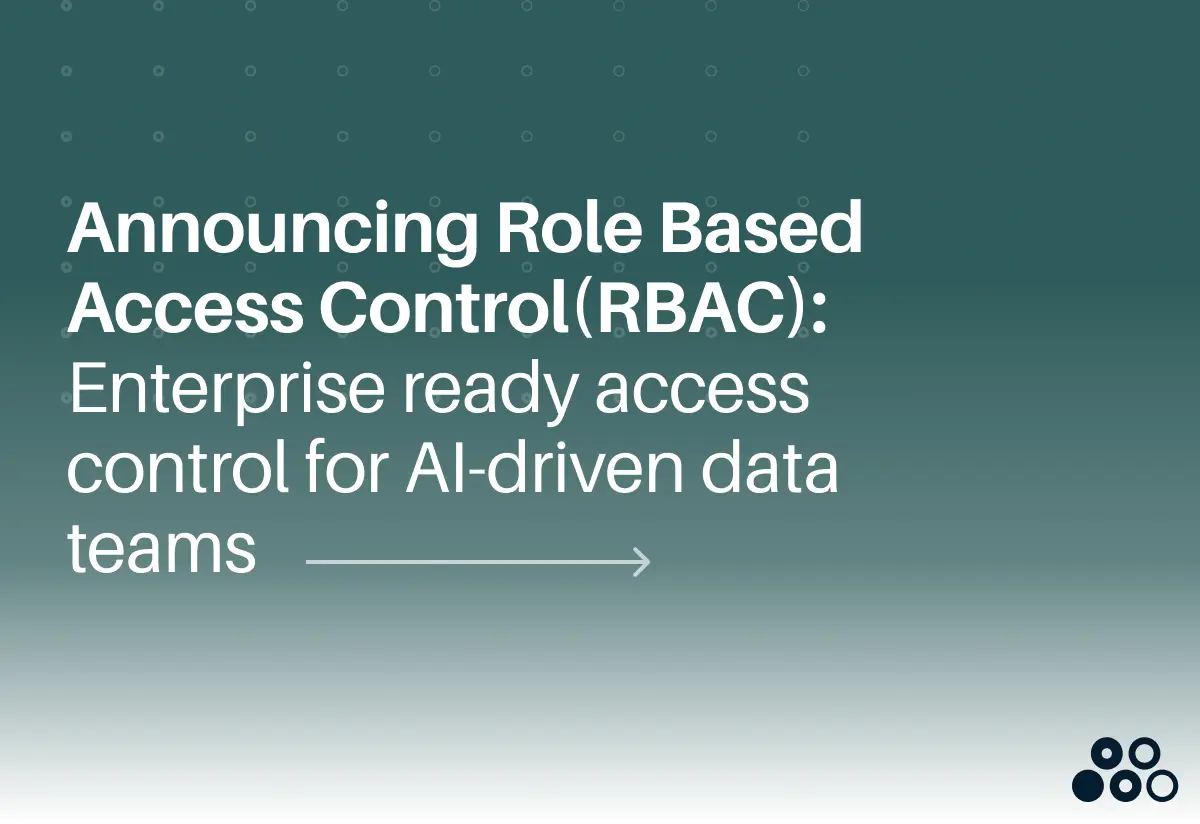 Announcing Role Based Access Control(RBAC): Enterprise ready access control for AI-driven data teams